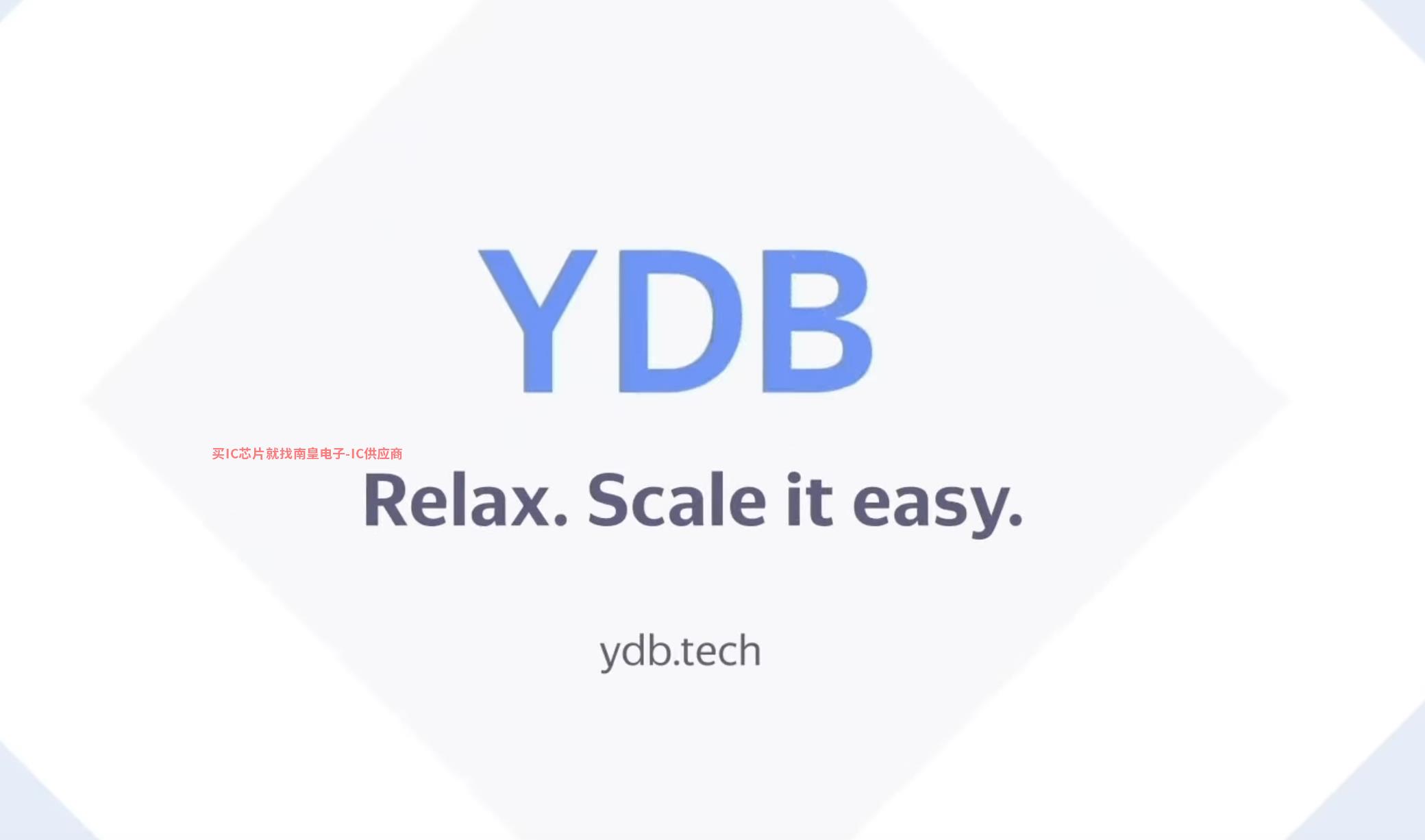 YDB

买IC芯片就找南皇电子-IC供应商

Relax. Scale it easy.

ydb.tech